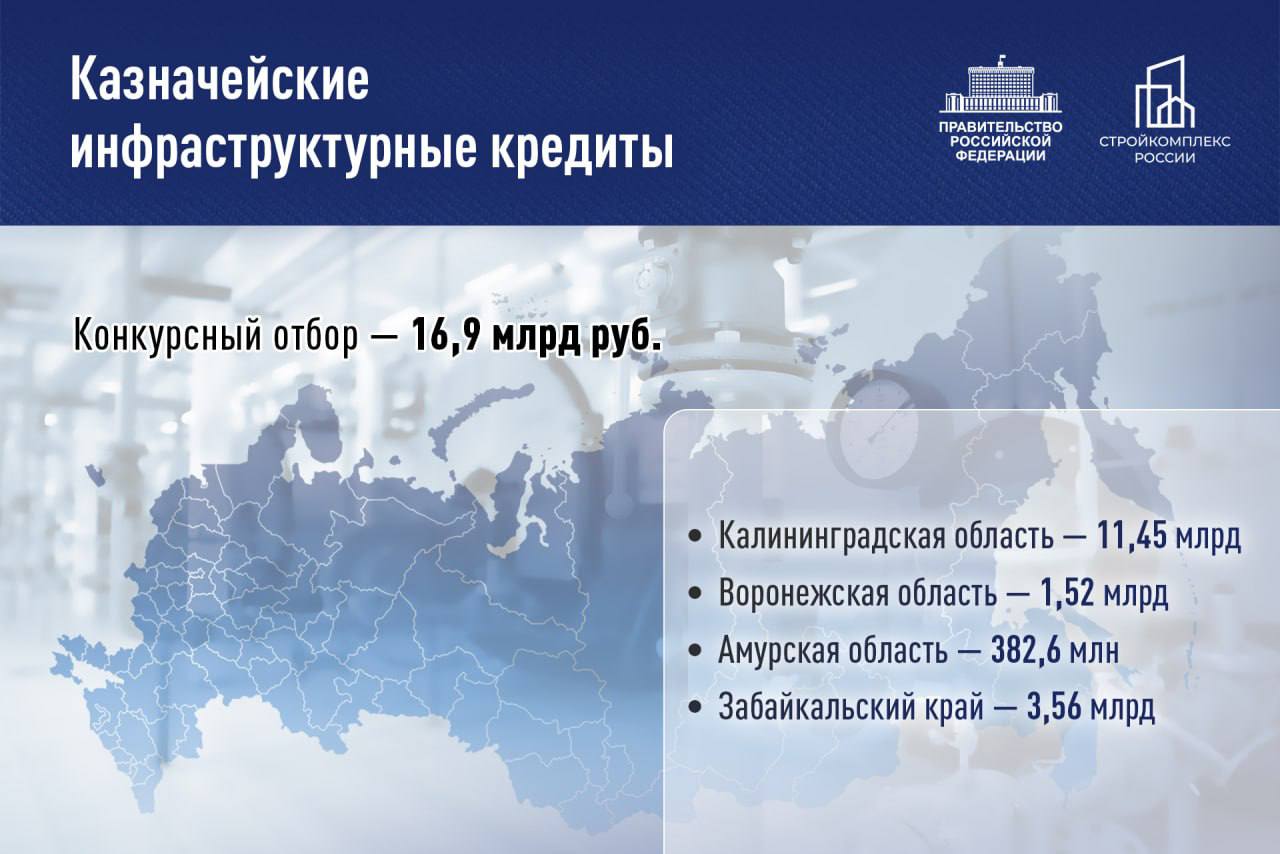 Казначейские инфраструктурные кредиты

ПРАВИТЕЛЬСТВО РОССИЙСКОЙ ФЕДЕРАЦИИ

СТРОЙКОМПЛЕКС РОССИИ

Конкурсный отбор — 16,9 млрд руб.

• Калининградская область — 11,45 млрд
• Воронежская область — 1,52 млрд
• Амурская область — 382,6 млн
• Забайкальский край — 3,56 млрд